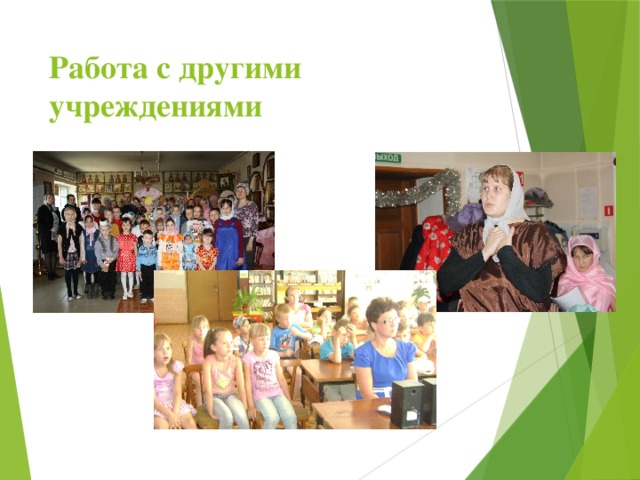 Работа с другими учреждениями

ВЫХОД